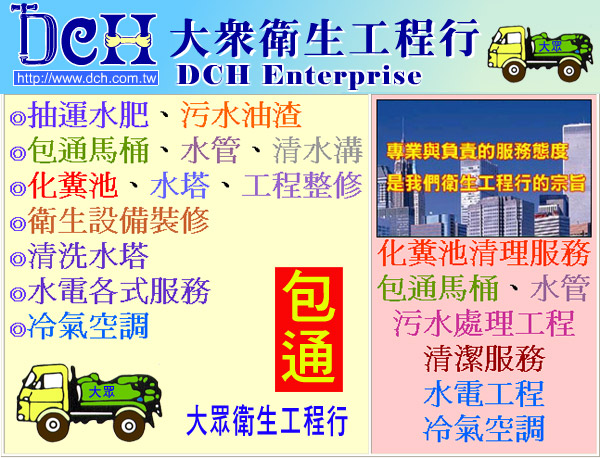 DCH
http://www.dch.com.tw
大衆衛生工程行
DCH Enterprise
大眾

◎抽運水肥、污水油渣
◎包通馬桶、水管、清水溝
◎化糞池、水塔、工程整修
◎衛生設備裝修
◎清洗水塔
◎水電各式服務
◎冷氣空調

包通

大眾
大眾衛生工程行

專業與負責的服務態度
是我們衛生工程行的宗旨

化糞池清理服務
包通馬桶、水管
污水處理工程
清潔服務
水電工程
冷氣空調